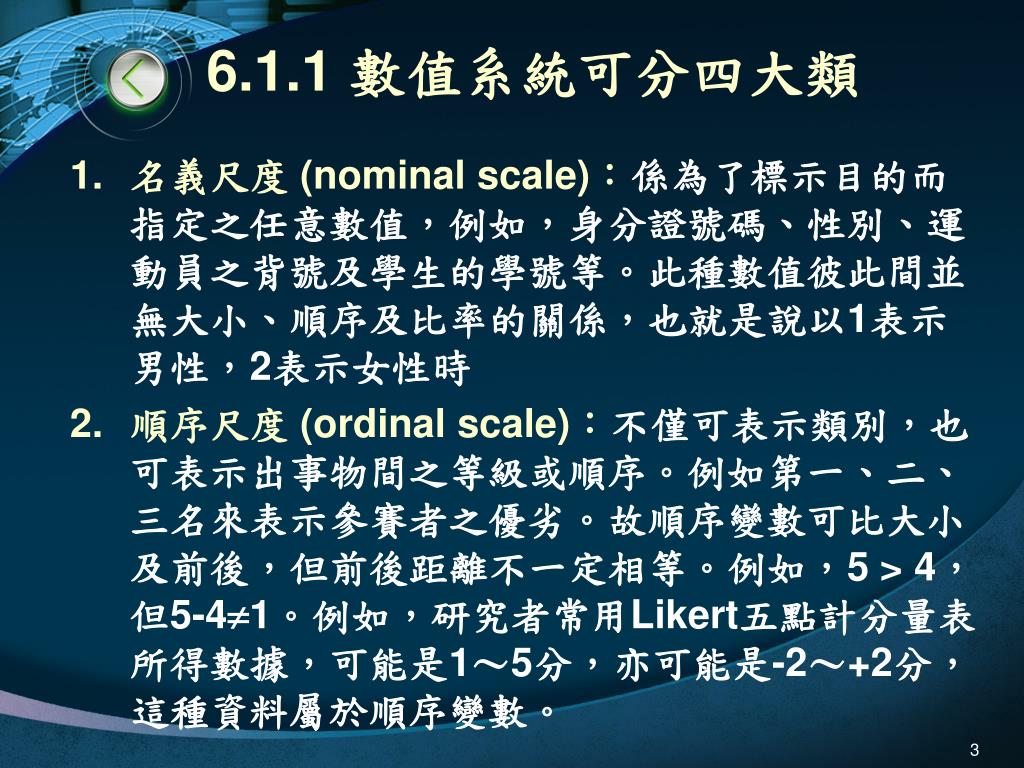 6.1.1 數值系統可分四大類

1. 名義尺度 (nominal scale)：係為了標示目的而指定之任意數值，例如，身分證號碼、性別、運動員之背號及學生的學號等。此種數值彼此間並無大小、順序及比率的關係，也就是說以1表示男性，2表示女性時

2. 順序尺度 (ordinal scale)：不僅可表示類別，也可表示出事物間之等級或順序。例如第一、二、三名來表示參賽者之優劣。故順序變數可比大小及前後，但前後距離不一定相等。例如，5 > 4，但5-4≠1。例如，研究者常用Likert五點計分量表所得數據，可能是1～5分，亦可能是-2～+2分，這種資料屬於順序變數。

3